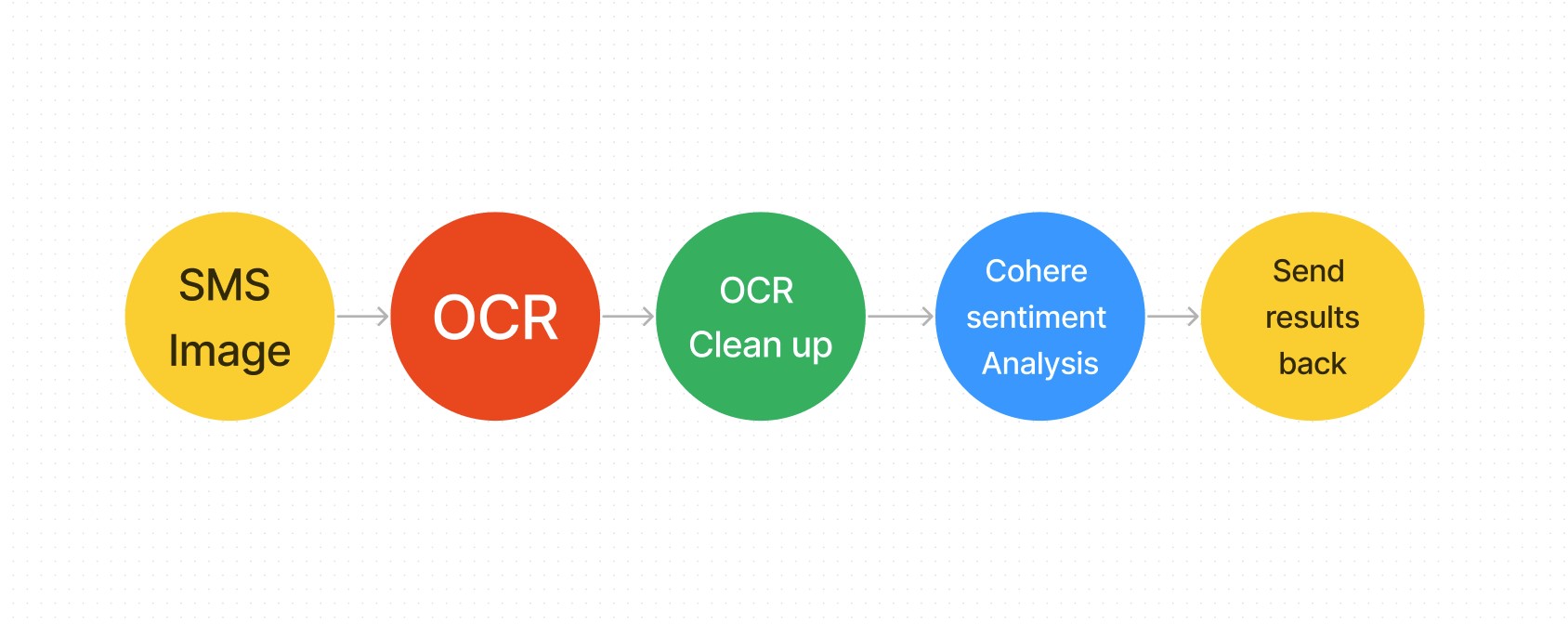 SMS Image

OCR

OCR Clean up

Cohere sentiment Analysis

Send results back